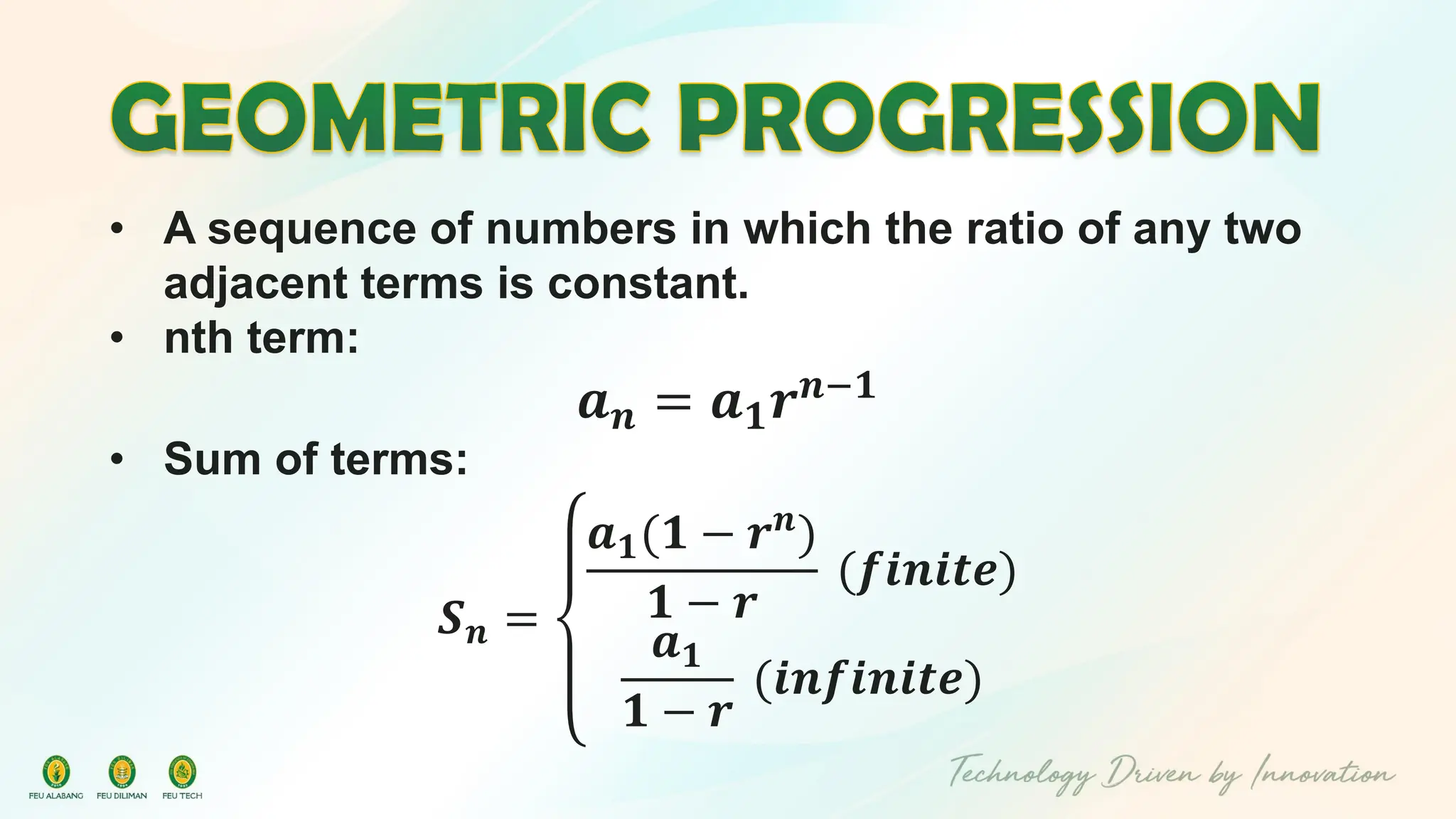 GEOMETRIC PROGRESSION

• A sequence of numbers in which the ratio of any two adjacent terms is constant.
• nth term:

$a_n = a_1 r^{n-1}$

• Sum of terms:

$S_n = \begin{cases} \frac{a_1(1-r^n)}{1-r} \ (finite) \\ \frac{a_1}{1-r} \ (infinite) \end{cases}$

FEU ALABANG FEU DILIMAN FEU TECH

Technology Driven by Innovation